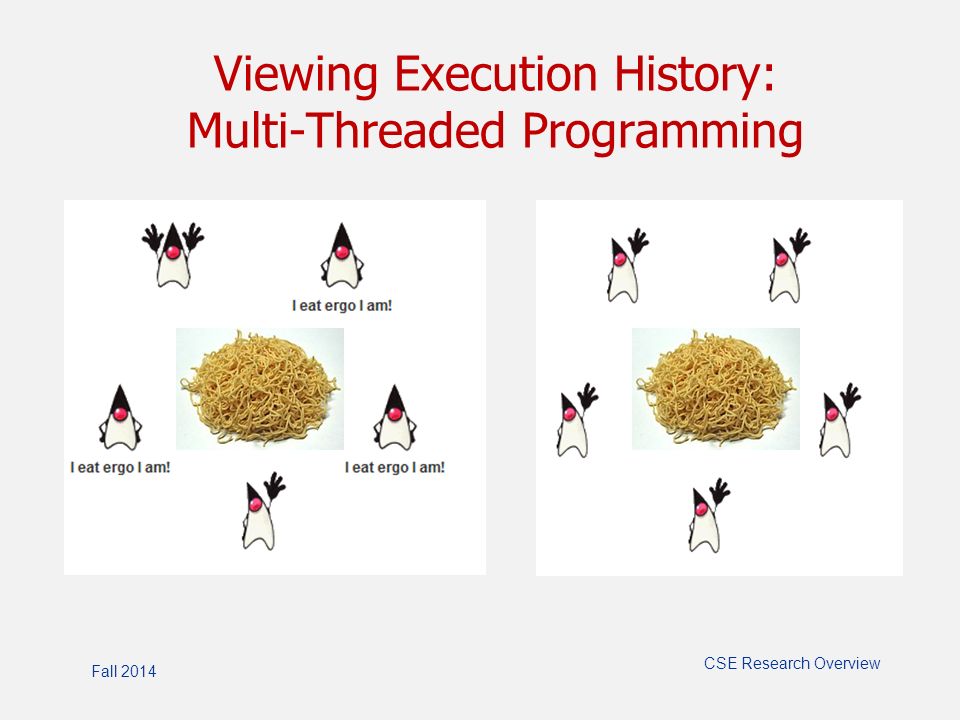 Viewing Execution History:
Multi-Threaded Programming

I eat ergo I am!

I eat ergo I am!

I eat ergo I am!

Fall 2014

CSE Research Overview